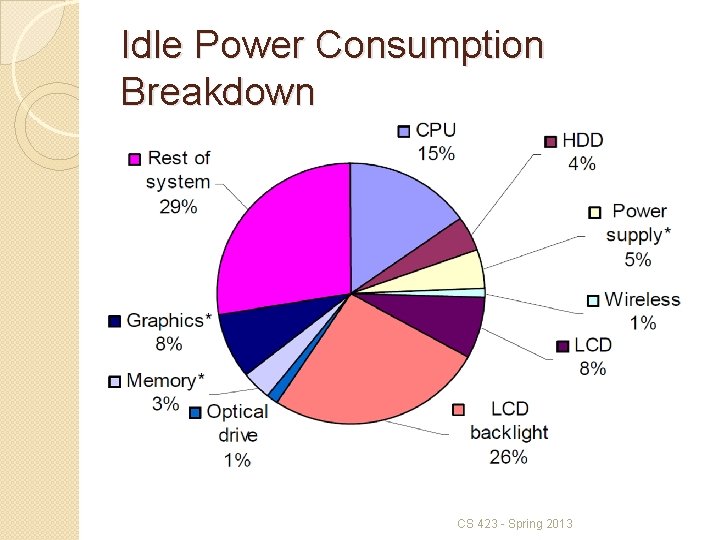 Idle Power Consumption Breakdown

CPU 15%

HDD 4%

Power supply* 5%

Wireless 1%

LCD 8%

LCD backlight 26%

Optical drive 1%

Memory* 3%

Graphics* 8%

Rest of system 29%

CS 423 - Spring 2013